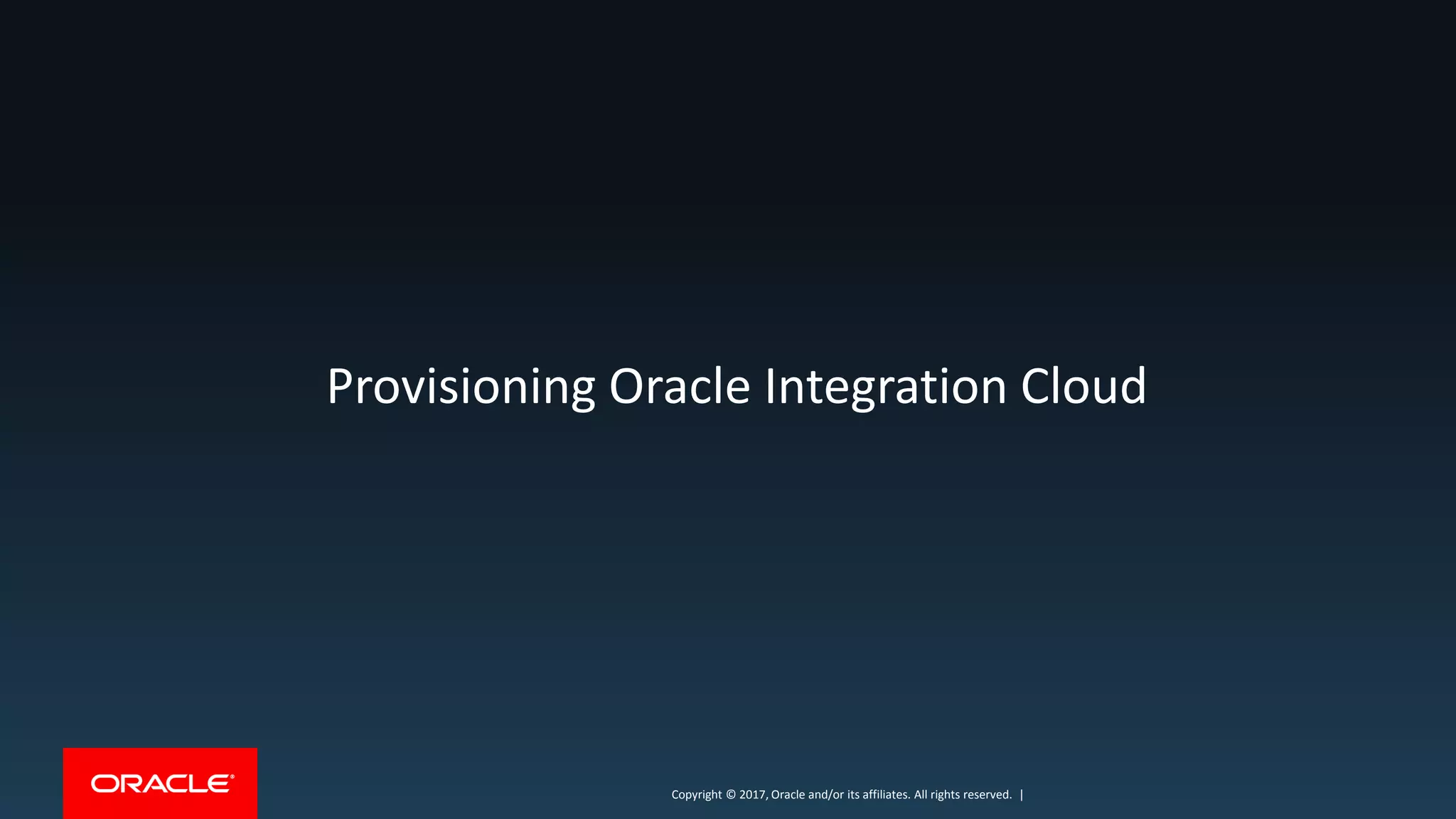 Provisioning Oracle Integration Cloud

ORACLE®

Copyright © 2017, Oracle and/or its affiliates. All rights reserved. |